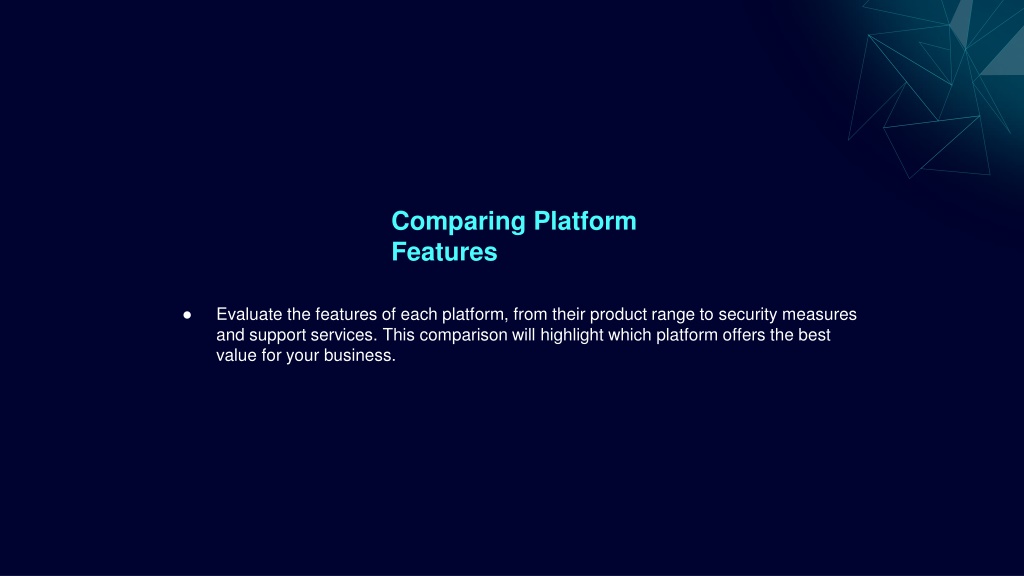 Comparing Platform Features

● Evaluate the features of each platform, from their product range to security measures and support services. This comparison will highlight which platform offers the best value for your business.